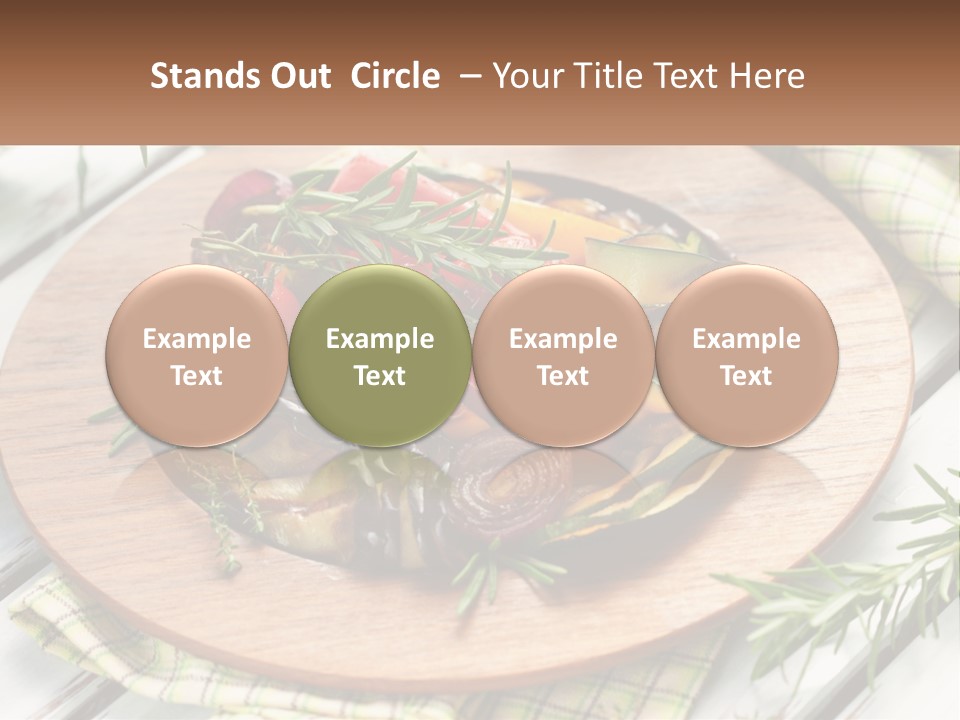 Stands Out Circle – Your Title Text Here

Example Text

Example Text

Example Text

Example Text